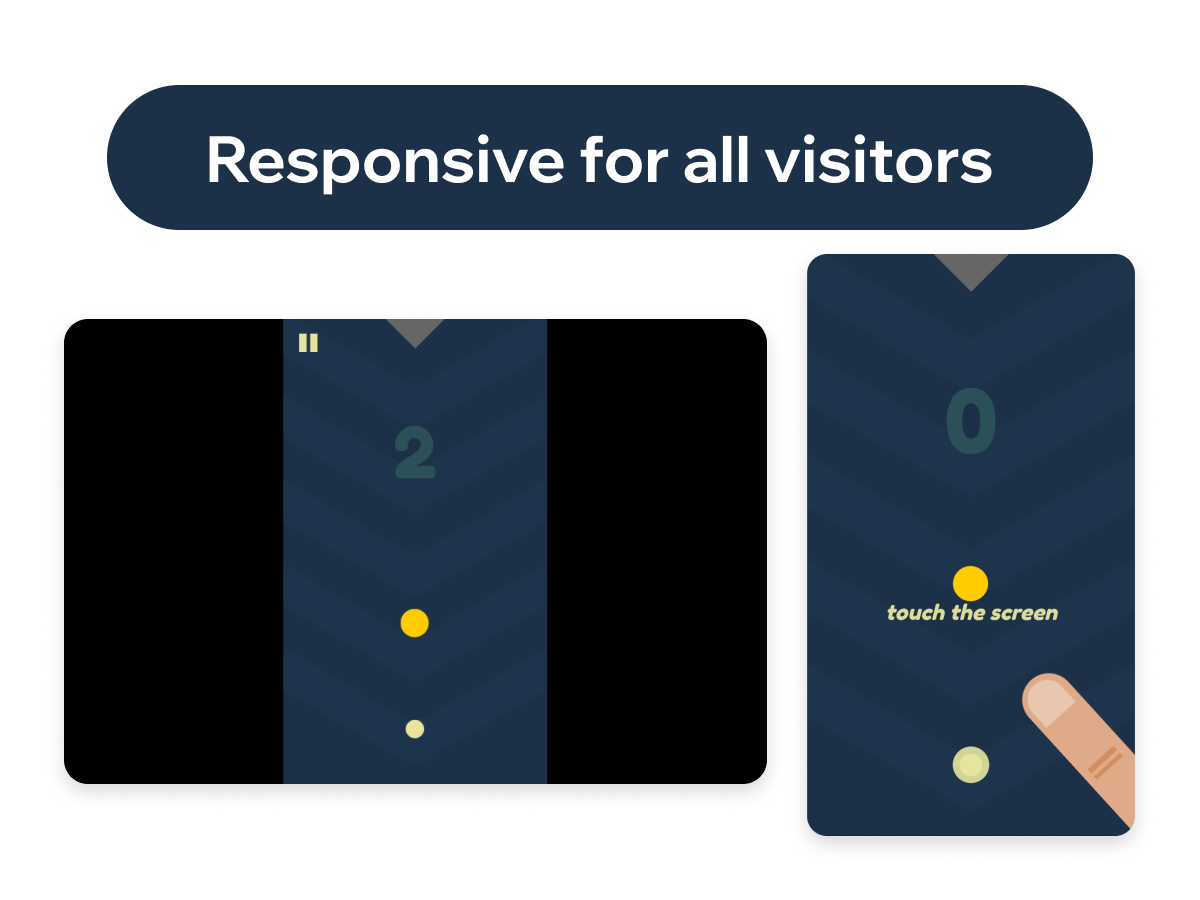 Responsive for all visitors

2

0

touch the screen